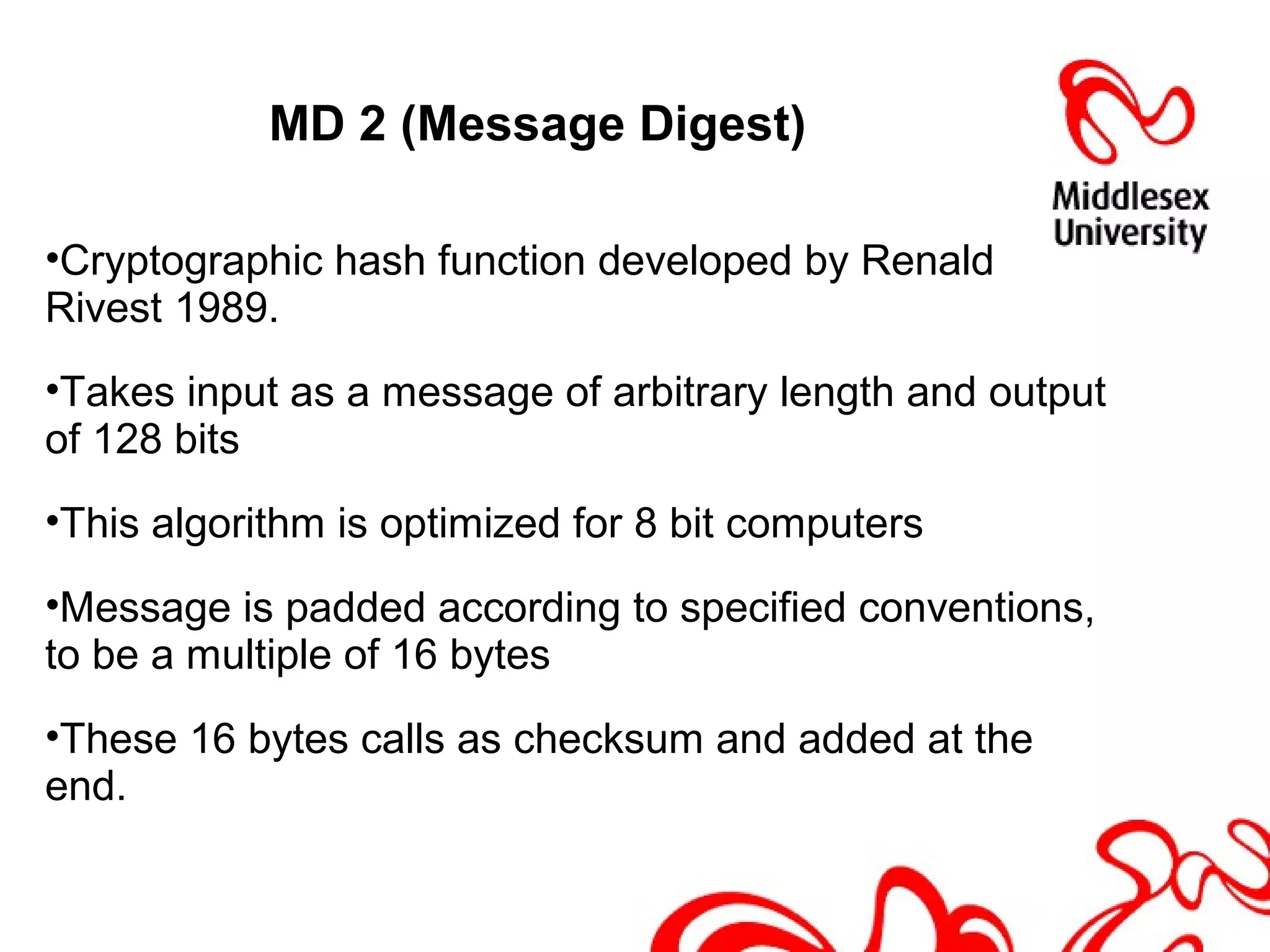 MD 2 (Message Digest)

Middlesex University

•Cryptographic hash function developed by Renald Rivest 1989.

•Takes input as a message of arbitrary length and output of 128 bits

•This algorithm is optimized for 8 bit computers

•Message is padded according to specified conventions, to be a multiple of 16 bytes

•These 16 bytes calls as checksum and added at the end.